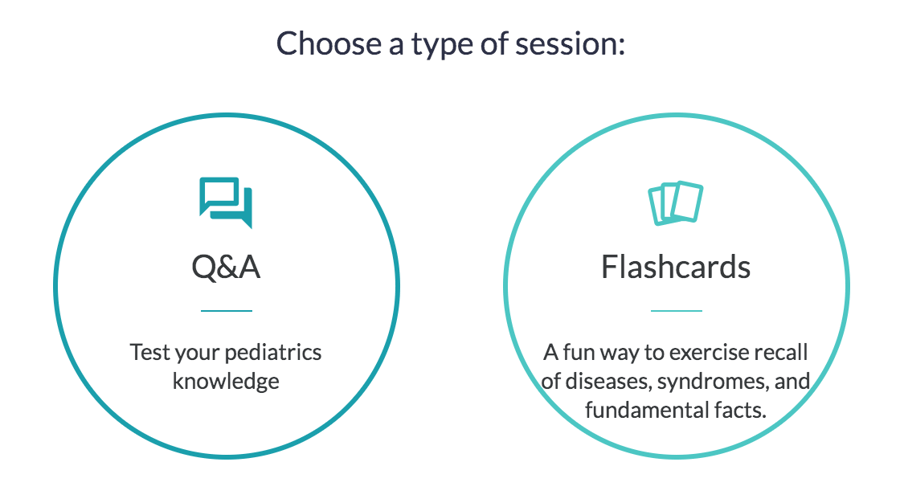 Choose a type of session:

Q&A

Test your pediatrics knowledge

Flashcards

A fun way to exercise recall of diseases, syndromes, and fundamental facts.